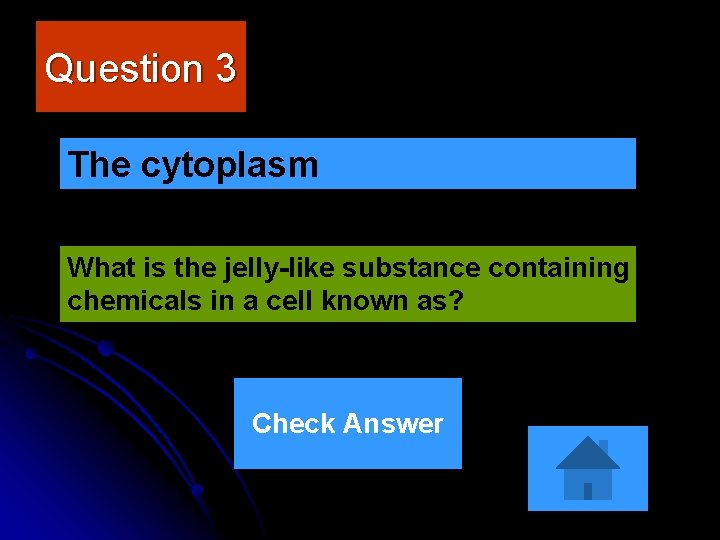 Question 3

The cytoplasm

What is the jelly-like substance containing chemicals in a cell known as?

Check Answer